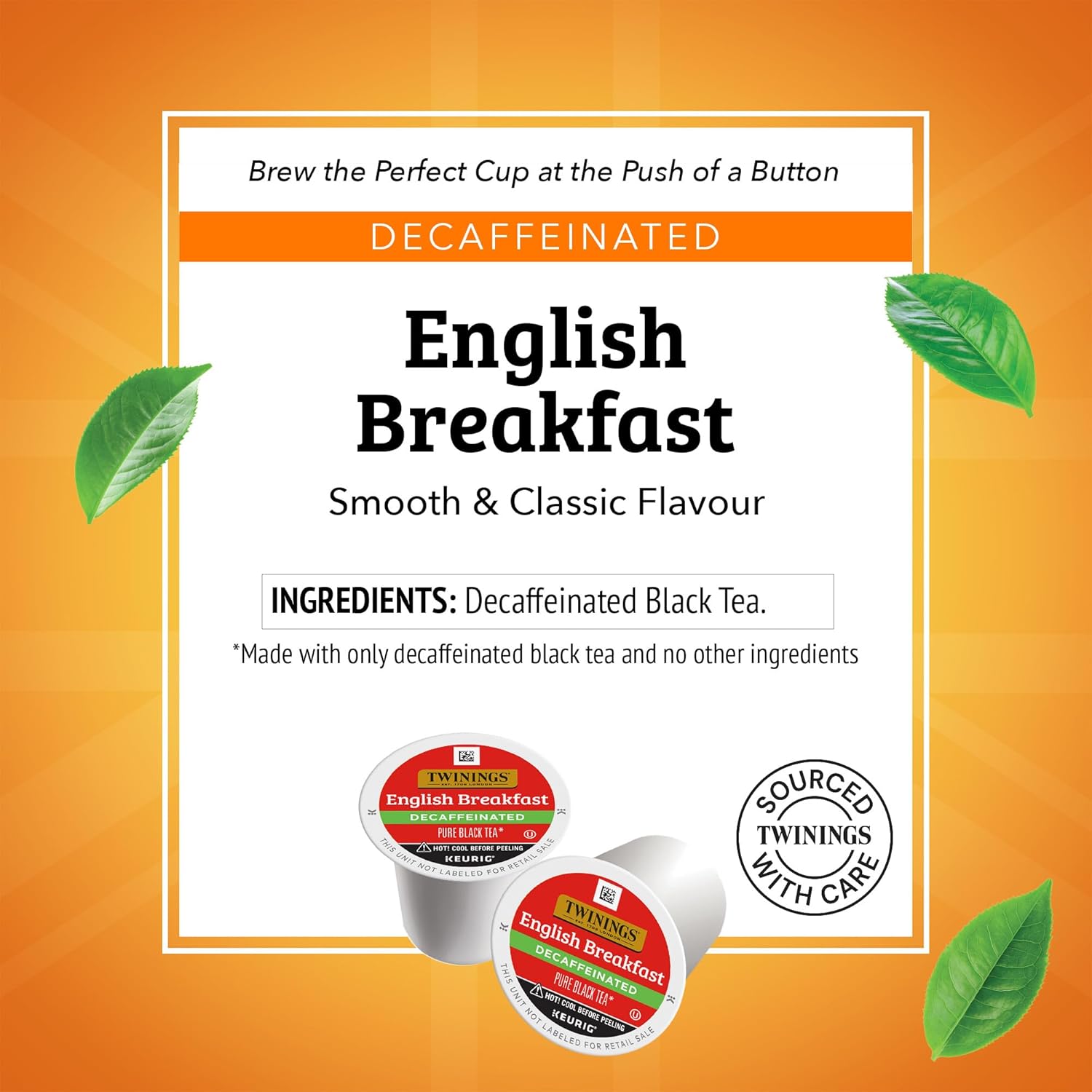 Brew the Perfect Cup at the Push of a Button

DECAFFEINATED

English Breakfast

Smooth & Classic Flavour

INGREDIENTS: Decaffeinated Black Tea.

*Made with only decaffeinated black tea and no other ingredients

TWININGS
English Breakfast
DECAFFEINATED
PURE BLACK TEA*
HOT! COOL BEFORE PEELING
KEURIG
THIS UNIT NOT LABELED FOR RETAIL SALE

TWININGS
English Breakfast
DECAFFEINATED
PURE BLACK TEA*
HOT! COOL BEFORE PEELING
KEURIG
THIS UNIT NOT LABELED FOR RETAIL SALE

SOURCED
TWININGS
WITH CARE